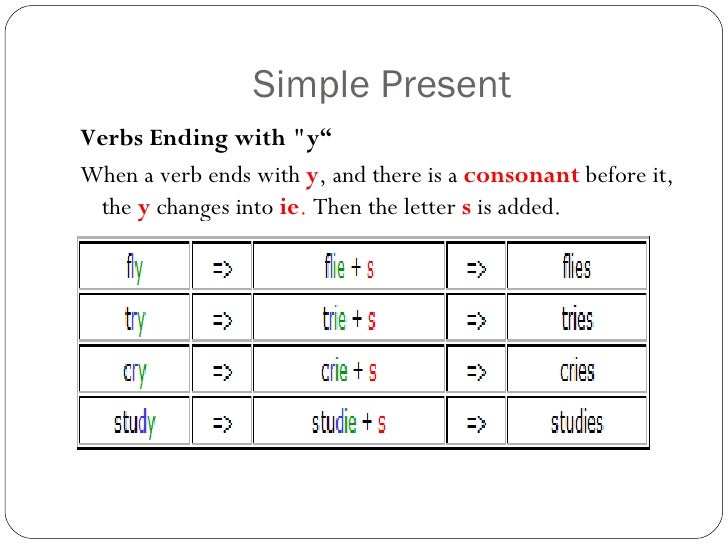 Simple Present

Verbs Ending with "y“

When a verb ends with y, and there is a consonant before it, the y changes into ie. Then the letter s is added.

| fly | => | flie + s | => | flies |
|---|---|---|---|---|
| try | => | trie + s | => | tries |
| cry | => | crie + s | => | cries |
| study | => | studie + s | => | studies |